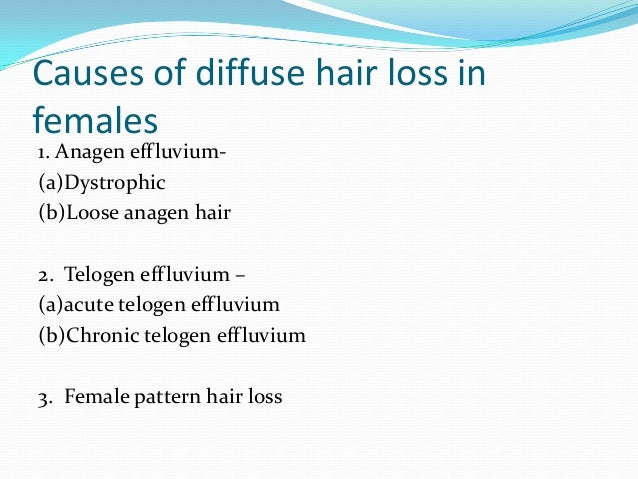 Causes of diffuse hair loss in females

1. Anagen effluvium-
(a)Dystrophic
(b)Loose anagen hair

2. Telogen effluvium –
(a)acute telogen effluvium
(b)Chronic telogen effluvium

3. Female pattern hair loss